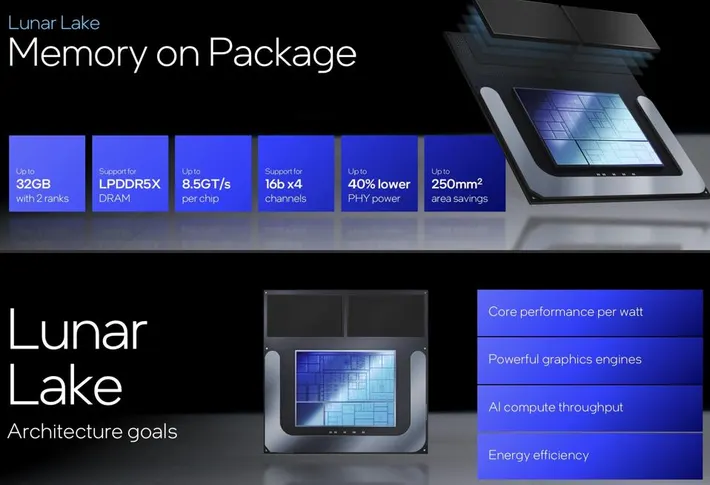 Lunar Lake
Memory on Package

Up to
32GB
with 2 ranks

Support for
LPDDR5X
DRAM

Up to
8.5GT/s
per chip

Support for
16b x4
channels

Up to
40% lower
PHY power

Up to
250mm$^2$
area savings

Lunar Lake
Architecture goals

Core performance per watt

Powerful graphics engines

AI compute throughput

Energy efficiency